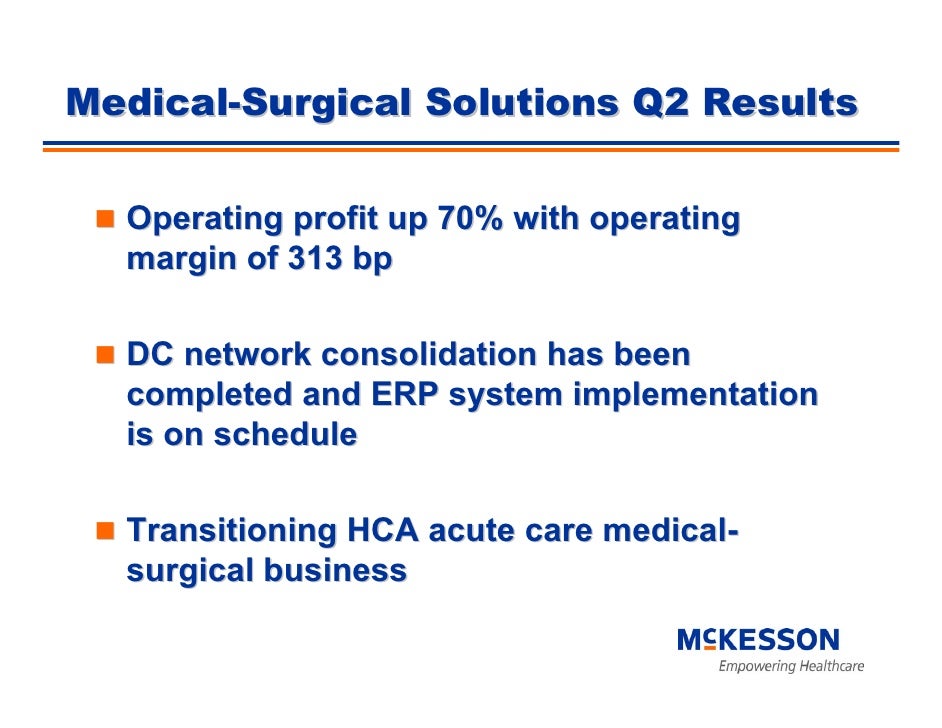 Medical-Surgical Solutions Q2 Results

Operating profit up 70% with operating margin of 313 bp

DC network consolidation has been completed and ERP system implementation is on schedule

Transitioning HCA acute care medical-surgical business

McKESSON
Empowering Healthcare